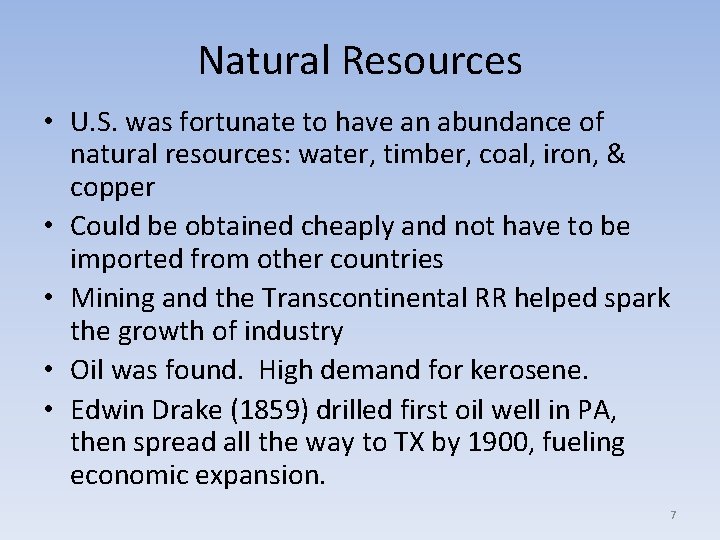 Natural Resources

• U.S. was fortunate to have an abundance of natural resources: water, timber, coal, iron, & copper
• Could be obtained cheaply and not have to be imported from other countries
• Mining and the Transcontinental RR helped spark the growth of industry
• Oil was found. High demand for kerosene.
• Edwin Drake (1859) drilled first oil well in PA, then spread all the way to TX by 1900, fueling economic expansion.

7